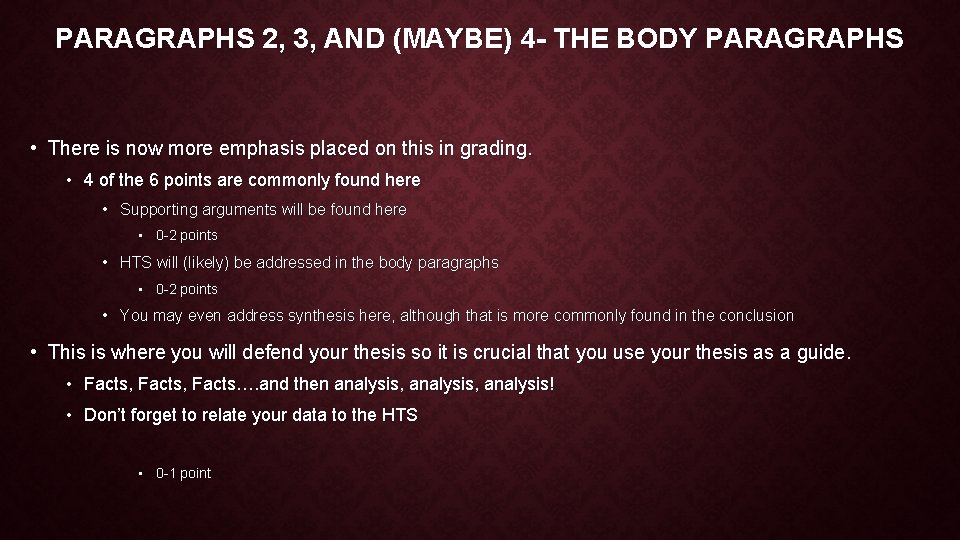 PARAGRAPHS 2, 3, AND (MAYBE) 4- THE BODY PARAGRAPHS

• There is now more emphasis placed on this in grading.
• 4 of the 6 points are commonly found here
• Supporting arguments will be found here
• 0-2 points
• HTS will (likely) be addressed in the body paragraphs
• 0-2 points
• You may even address synthesis here, although that is more commonly found in the conclusion

• This is where you will defend your thesis so it is crucial that you use your thesis as a guide.
• Facts, Facts, Facts….and then analysis, analysis, analysis!
• Don't forget to relate your data to the HTS
• 0-1 point